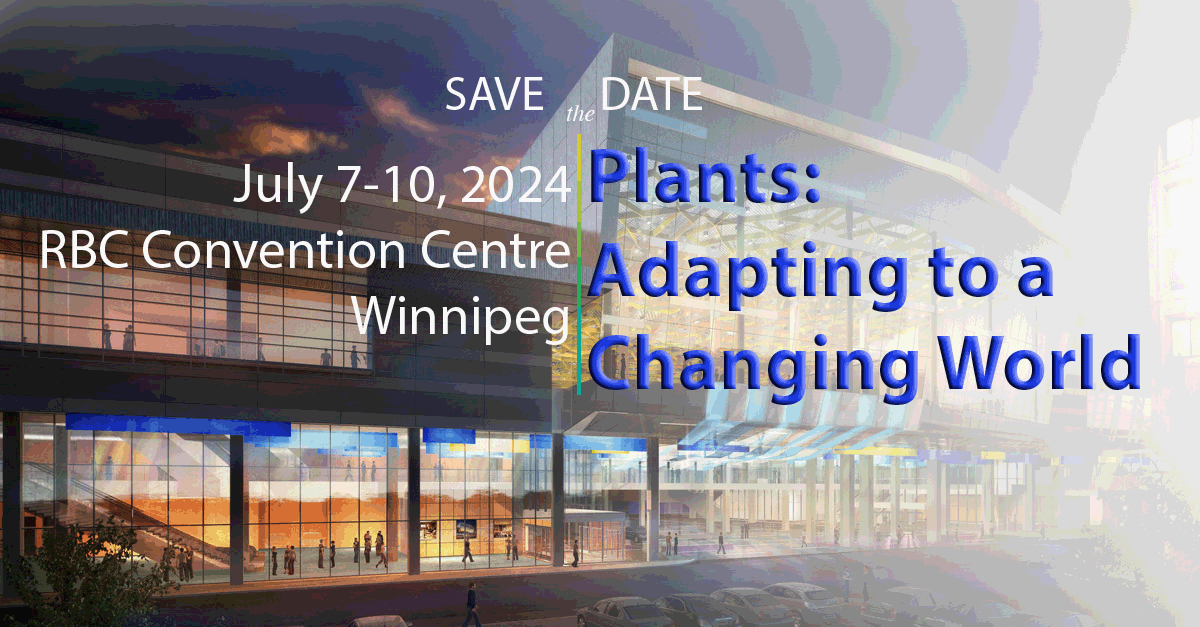 SAVE the DATE

July 7-10, 2024
RBC Convention Centre
Winnipeg

Plants:
Adapting to a
Changing World